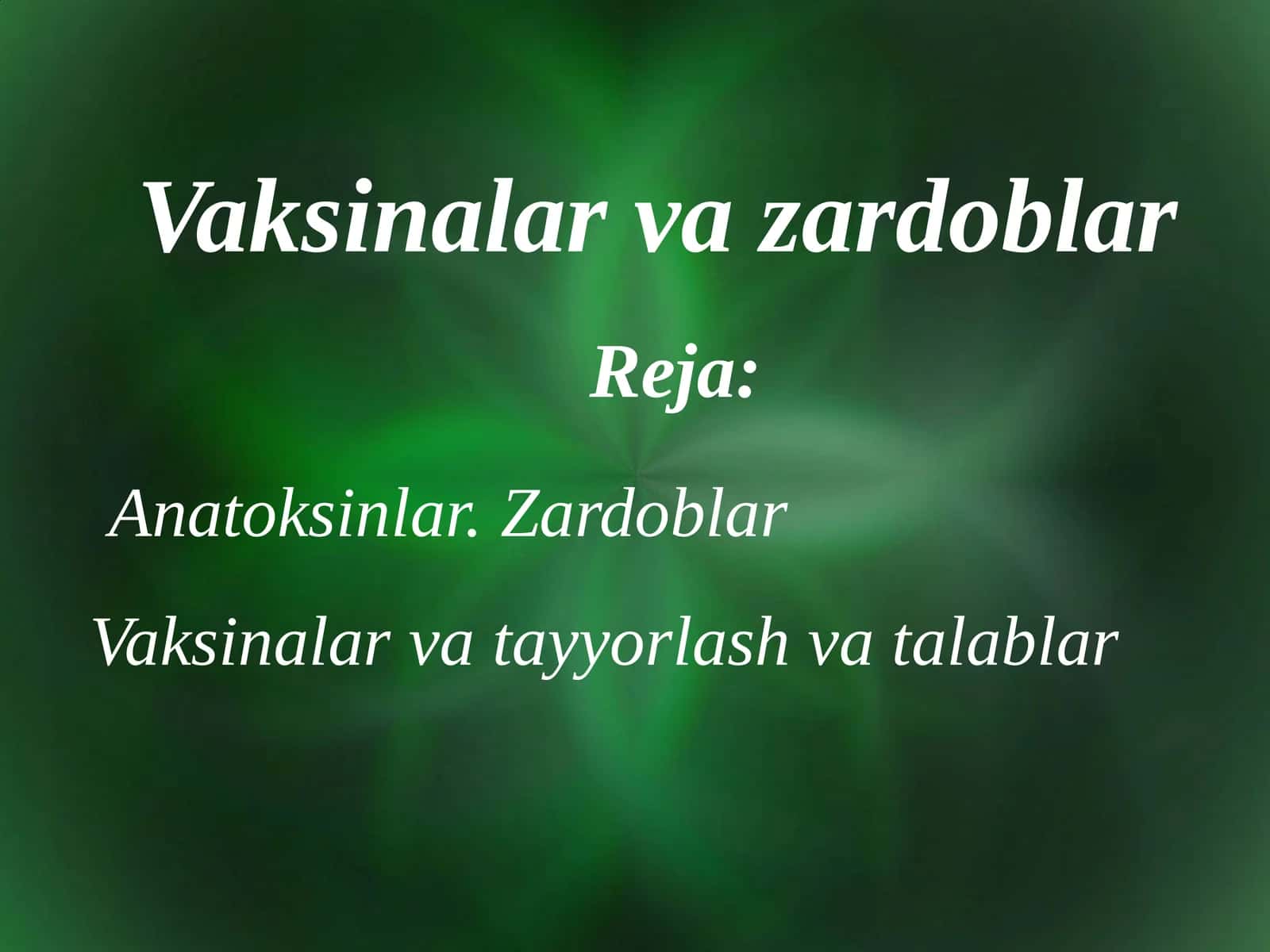 Vaksinalar va zardoblar

Reja:

Anatoksinlar. Zardoblar

Vaksinalar va tayyorlash va talablar